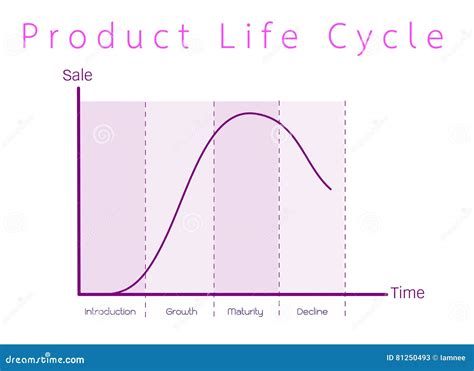 Product Life Cycle

Sale

Time

Introduction

Growth

Maturity

Decline

dreamstime.com

ID 81250493 © Iamnee